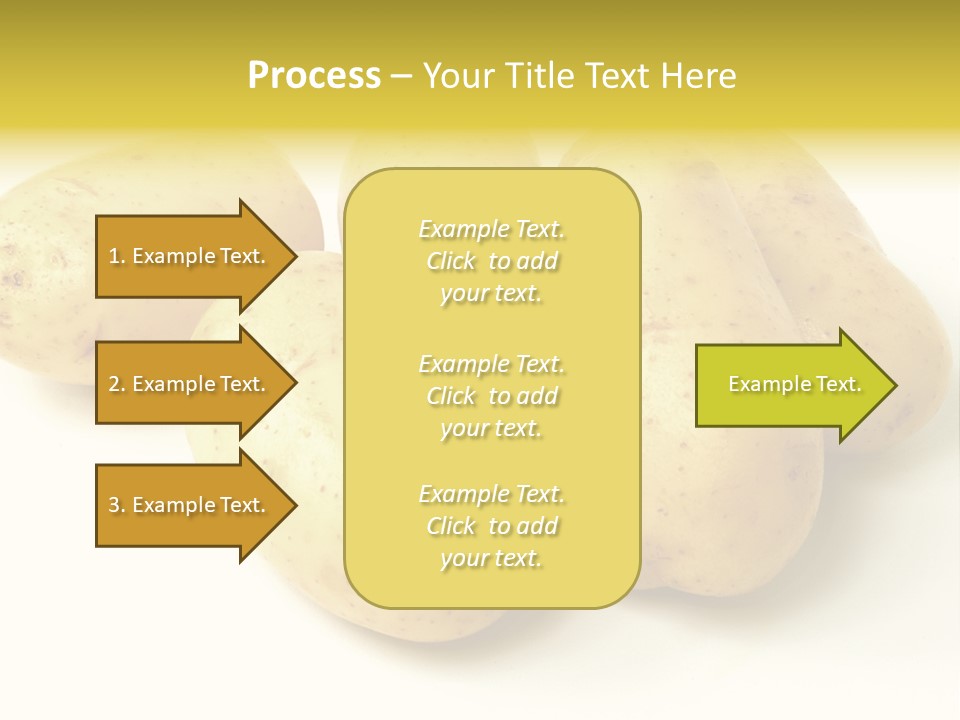 Process – Your Title Text Here

1. Example Text.

2. Example Text.

3. Example Text.

Example Text. Click to add your text.

Example Text. Click to add your text.

Example Text. Click to add your text.

Example Text.